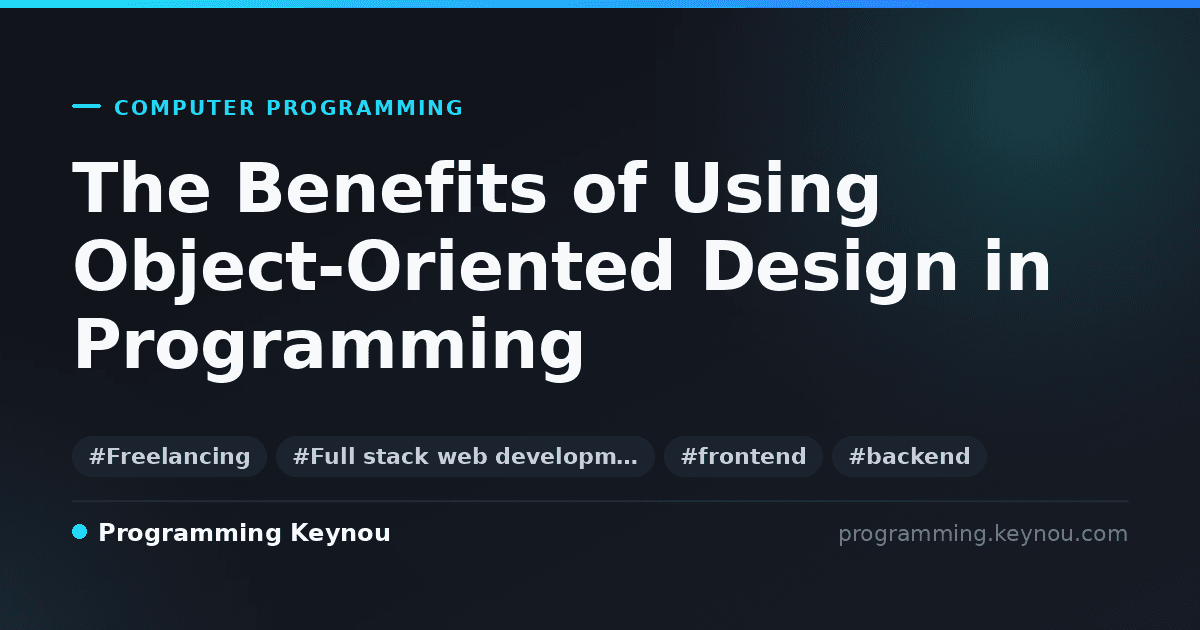 COMPUTER PROGRAMMING

The Benefits of Using Object-Oriented Design in Programming

#Freelancing #Full stack web developm… #frontend #backend

Programming Keynou

programming.keynou.com